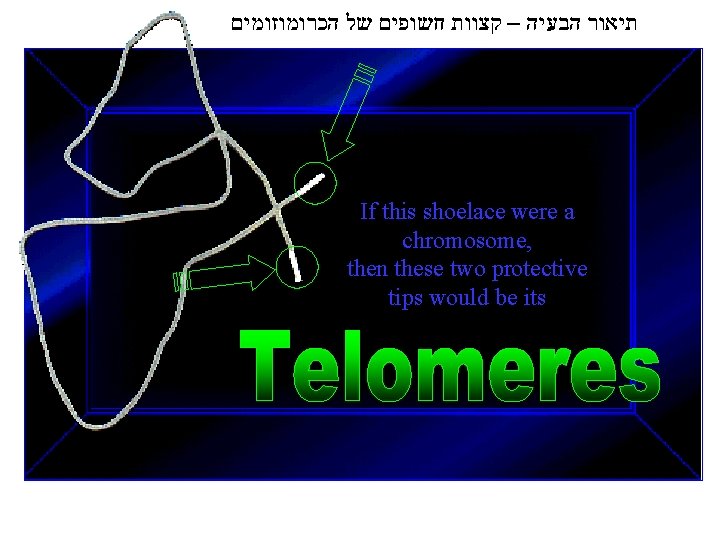 תיאור הבעיה – קצוות חשופים של הכרומוזומים

If this shoelace were a chromosome, then these two protective tips would be its

Telomeres